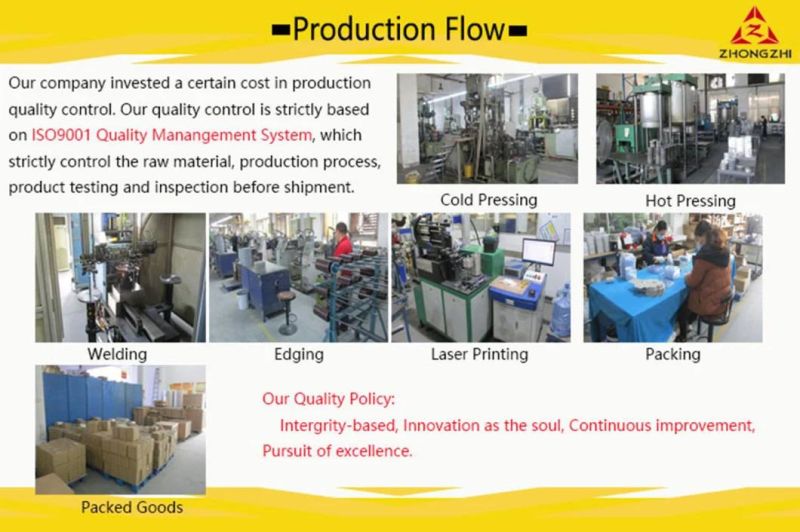 Production Flow

ZHONGZHI

Our company invested a certain cost in production quality control. Our quality control is strictly based on ISO9001 Quality Manangement System, which strictly control the raw material, production process, product testing and inspection before shipment.

Cold Pressing

Hot Pressing

Welding

Edging

Laser Printing

Packing

Packed Goods

Our Quality Policy:
Intergrity-based, Innovation as the soul, Continuous improvement, Pursuit of excellence.